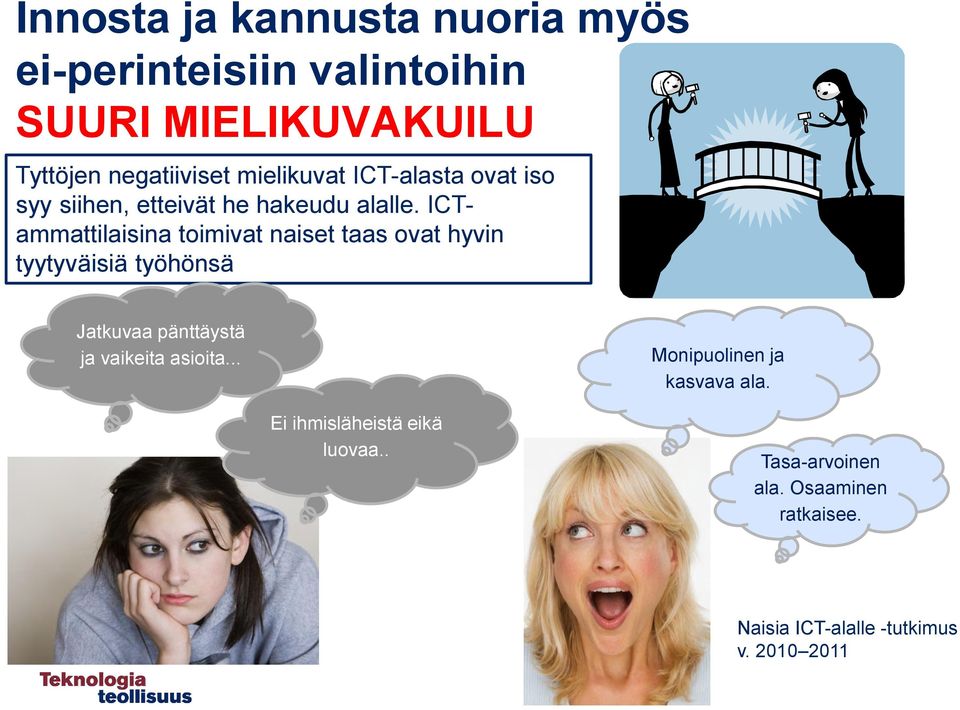 Innosta ja kannusta nuoria myös ei-perinteisiin valintoihin
SUURI MIELIKUVAKUILU

Tyttöjen negatiiviset mielikuvat ICT-alasta ovat iso syy siihen, etteivät he hakeudu alalle. ICT-ammattilaisina toimivat naiset taas ovat hyvin tyytyväisiä työhönsä

Jatkuvaa pänttäystä ja vaikeita asioita...

Ei ihmisläheistä eikä luovaa..

Monipuolinen ja kasvava ala.

Tasa-arvoinen ala. Osaaminen ratkaisee.

Naisia ICT-alalle -tutkimus v. 2010–2011

Teknologia teollisuus